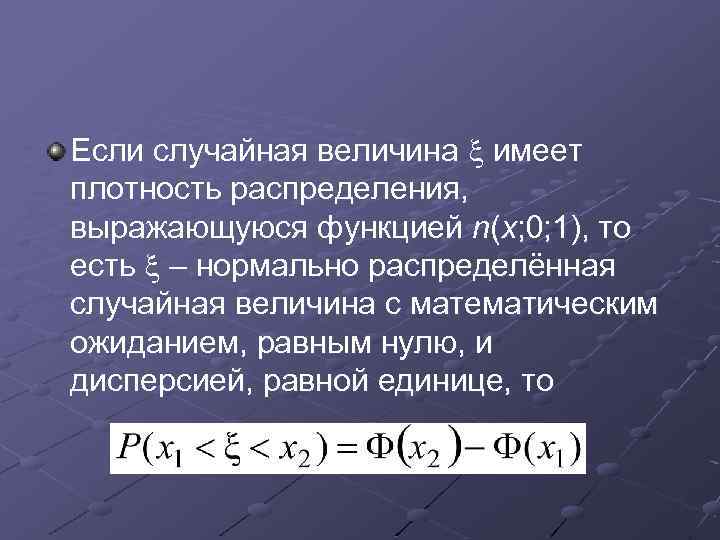 Если случайная величина $\xi$ имеет плотность распределения, выражающуюся функцией $n(x;0;1)$, то есть $\xi$ – нормально распределённая случайная величина с математическим ожиданием, равным нулю, и дисперсией, равной единице, то

$P(x_1 < \xi < x_2) = \Phi(x_2) - \Phi(x_1)$